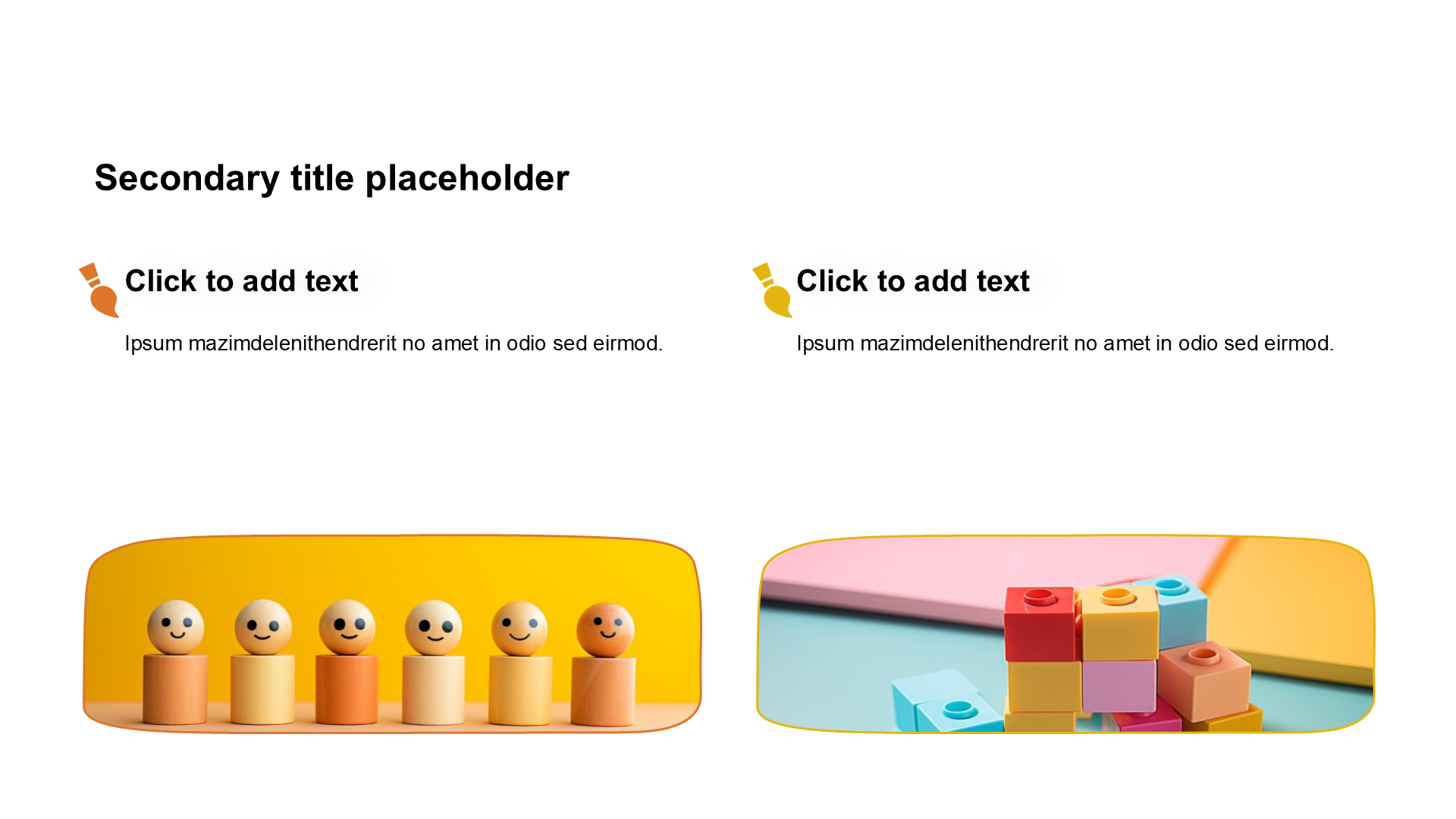 Secondary title placeholder

Click to add text

Ipsum mazimdelenithendrerit no amet in odio sed eirmod.

Click to add text

Ipsum mazimdelenithendrerit no amet in odio sed eirmod.